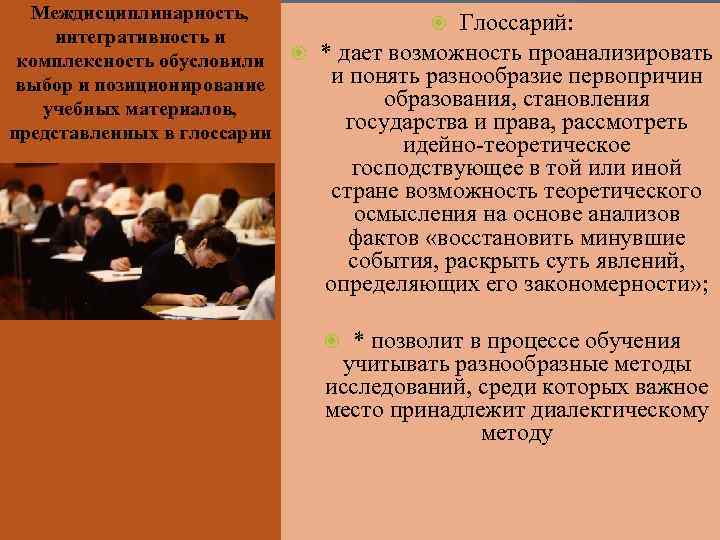 Междисциплинарность, интегративность и комплексность обусловили выбор и позиционирование учебных материалов, представленных в глоссарии

Глоссарий:

* дает возможность проанализировать и понять разнообразие первопричин образования, становления государства и права, рассмотреть идейно-теоретическое господствующее в той или иной стране возможность теоретического осмысления на основе анализов фактов «восстановить минувшие события, раскрыть суть явлений, определяющих его закономерности»;

* позволит в процессе обучения учитывать разнообразные методы исследований, среди которых важное место принадлежит диалектическому методу